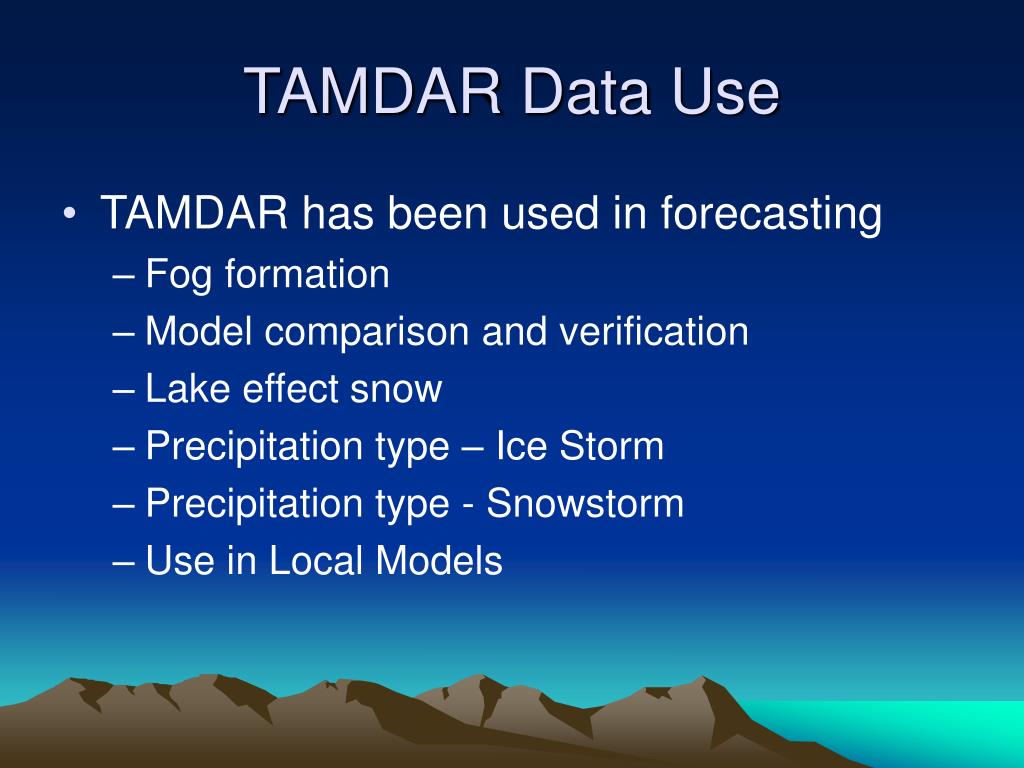 TAMDAR Data Use

• TAMDAR has been used in forecasting
– Fog formation
– Model comparison and verification
– Lake effect snow
– Precipitation type – Ice Storm
– Precipitation type - Snowstorm
– Use in Local Models